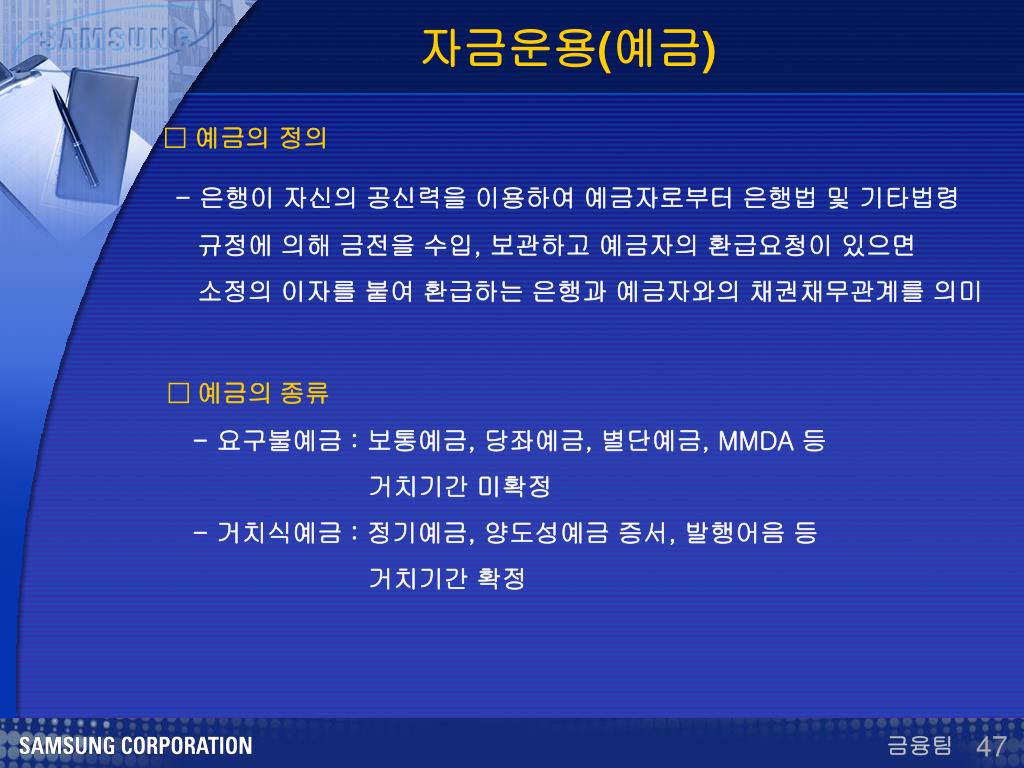 SAMSUNG

자금운용(예금)

□ 예금의 정의

- 은행이 자신의 공신력을 이용하여 예금자로부터 은행법 및 기타법령 규정에 의해 금전을 수입, 보관하고 예금자의 환급요청이 있으면 소정의 이자를 붙여 환급하는 은행과 예금자와의 채권채무관계를 의미

□ 예금의 종류

- 요구불예금 : 보통예금, 당좌예금, 별단예금, MMDA 등
거치기간 미확정

- 거치식예금 : 정기예금, 양도성예금 증서, 발행어음 등
거치기간 확정

SAMSUNG CORPORATION

금융팀 47